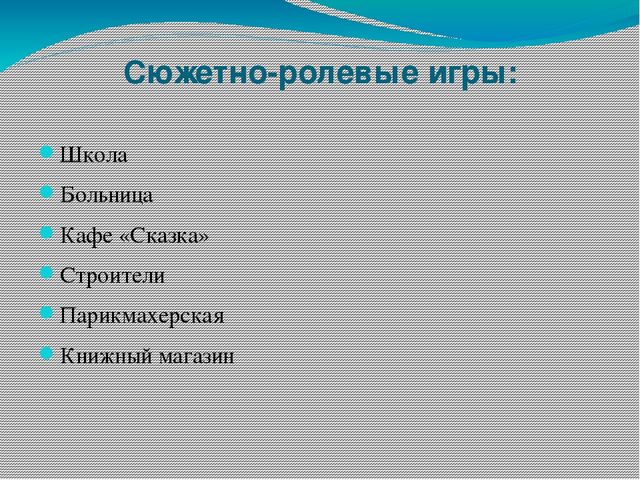 Сюжетно-ролевые игры:

Школа
Больница
Кафе «Сказка»
Строители
Парикмахерская
Книжный магазин